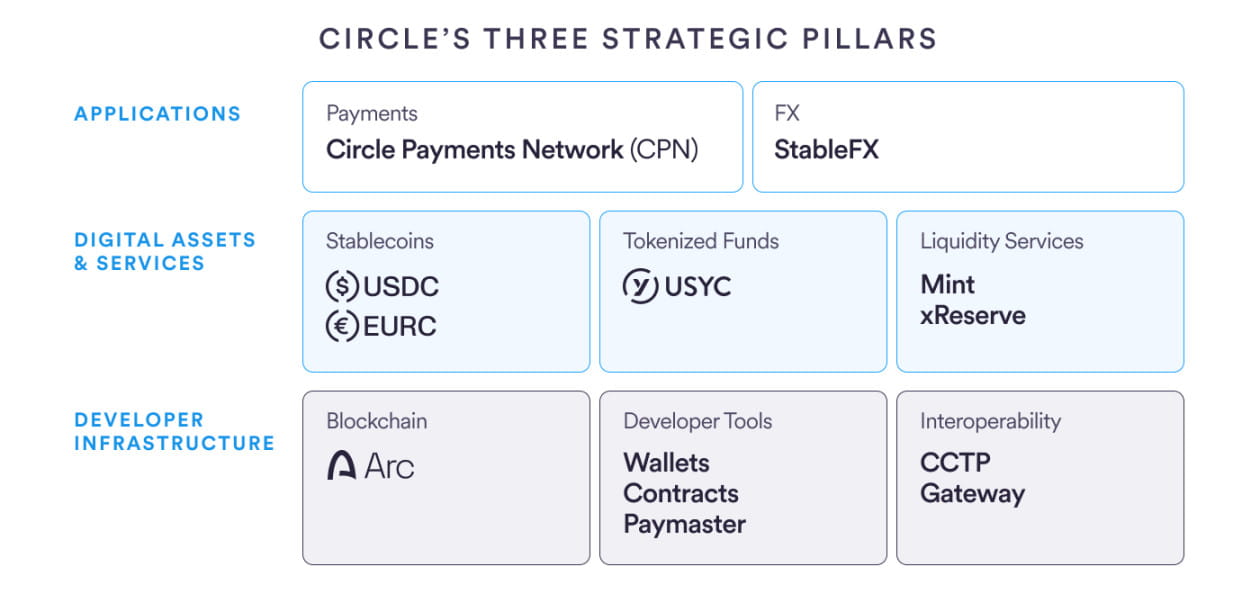 CIRCLE'S THREE STRATEGIC PILLARS

APPLICATIONS

Payments
Circle Payments Network (CPN)

FX
StableFX

DIGITAL ASSETS & SERVICES

Stablecoins
USDC
EURC

Tokenized Funds
USYC

Liquidity Services
Mint
xReserve

DEVELOPER INFRASTRUCTURE

Blockchain
Arc

Developer Tools
Wallets
Contracts
Paymaster

Interoperability
CCTP
Gateway